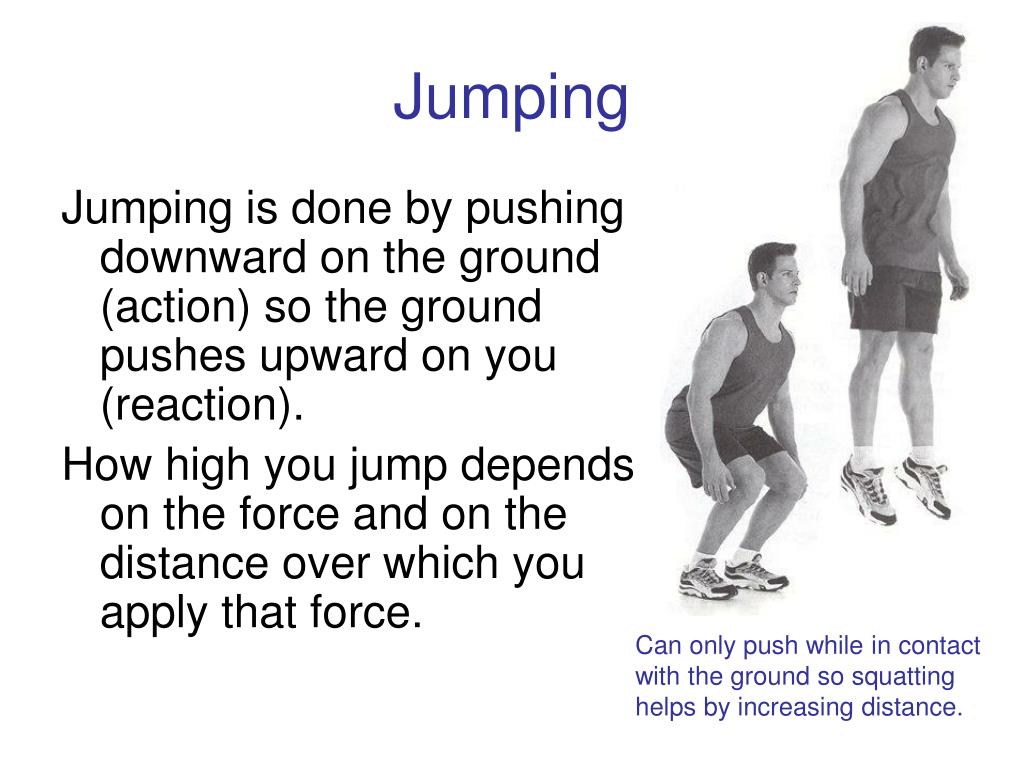 Jumping

Jumping is done by pushing downward on the ground (action) so the ground pushes upward on you (reaction).

How high you jump depends on the force and on the distance over which you apply that force.

Can only push while in contact with the ground so squatting helps by increasing distance.